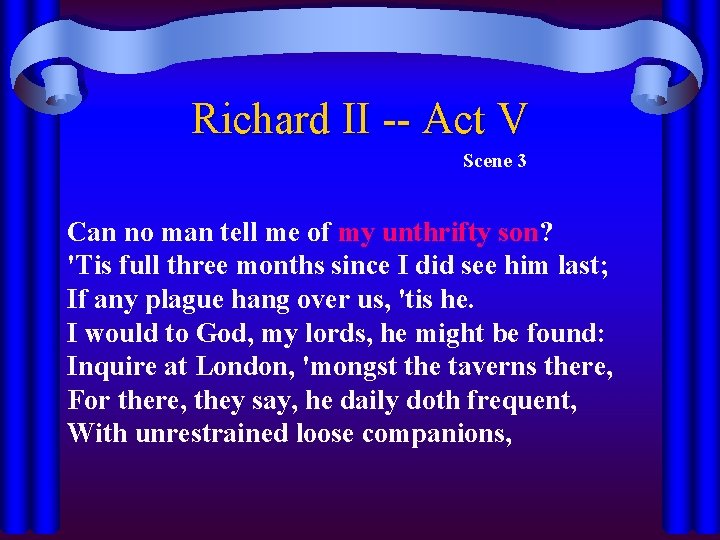 Richard II -- Act V

Scene 3

Can no man tell me of my unthrifty son?
'Tis full three months since I did see him last;
If any plague hang over us, 'tis he.
I would to God, my lords, he might be found:
Inquire at London, 'mongst the taverns there,
For there, they say, he daily doth frequent,
With unrestrained loose companions,